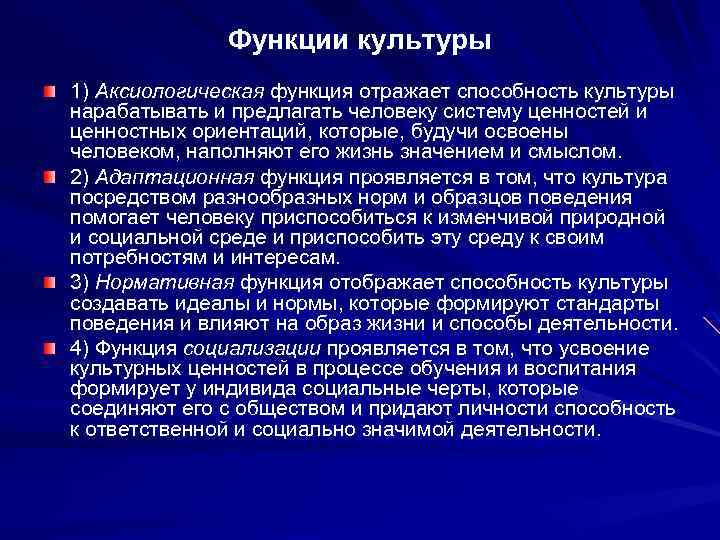 Функции культуры

1) Аксиологическая функция отражает способность культуры нарабатывать и предлагать человеку систему ценностей и ценностных ориентаций, которые, будучи освоены человеком, наполняют его жизнь значением и смыслом.

2) Адаптационная функция проявляется в том, что культура посредством разнообразных норм и образцов поведения помогает человеку приспособиться к изменчивой природной и социальной среде и приспособить эту среду к своим потребностям и интересам.

3) Нормативная функция отображает способность культуры создавать идеалы и нормы, которые формируют стандарты поведения и влияют на образ жизни и способы деятельности.

4) Функция социализации проявляется в том, что усвоение культурных ценностей в процессе обучения и воспитания формирует у индивида социальные черты, которые соединяют его с обществом и придают личности способность к ответственной и социально значимой деятельности.